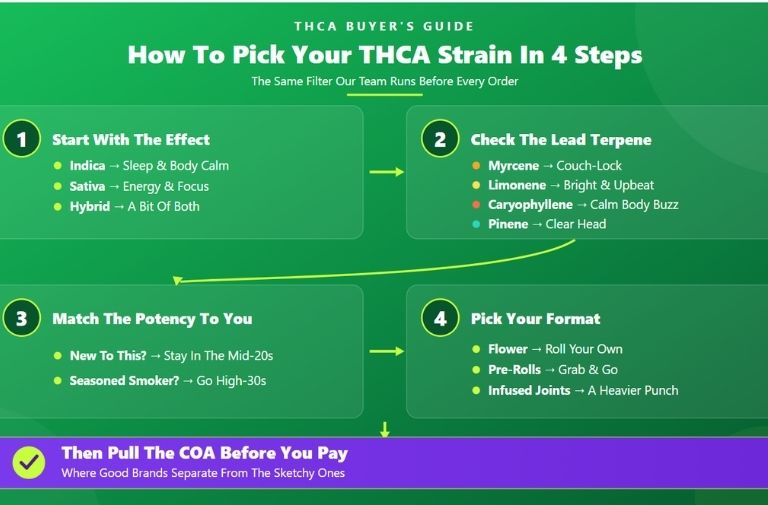 THCA BUYER'S GUIDE

How To Pick Your THCA Strain In 4 Steps

The Same Filter Our Team Runs Before Every Order

1 Start With The Effect

Indica → Sleep & Body Calm
Sativa → Energy & Focus
Hybrid → A Bit Of Both

2 Check The Lead Terpene

Myrcene → Couch-Lock
Limonene → Bright & Upbeat
Caryophyllene → Calm Body Buzz
Pinene → Clear Head

3 Match The Potency To You

New To This? → Stay In The Mid-20s
Seasoned Smoker? → Go High-30s

4 Pick Your Format

Flower → Roll Your Own
Pre-Rolls → Grab & Go
Infused Joints → A Heavier Punch

Then Pull The COA Before You Pay

Where Good Brands Separate From The Sketchy Ones